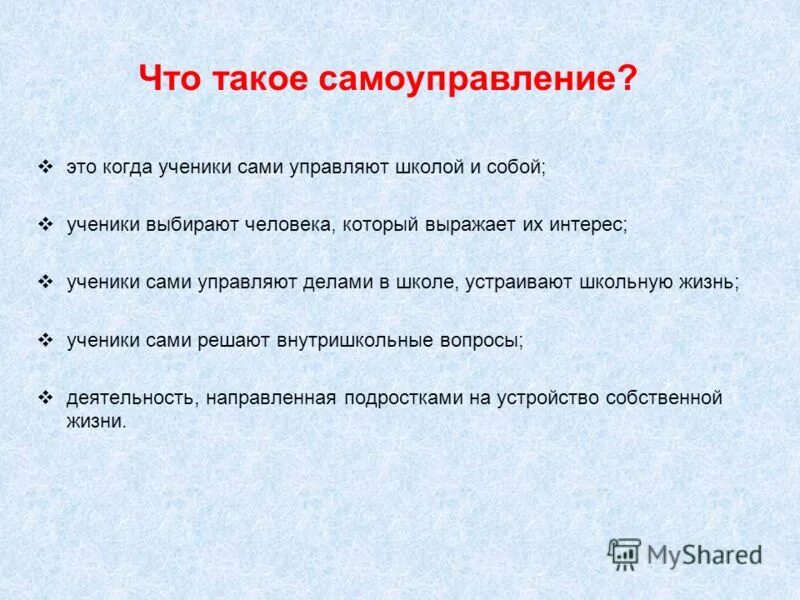 Что такое самоуправление?

❖ это когда ученики сами управляют школой и собой;

❖ ученики выбирают человека, который выражает их интерес;

❖ ученики сами управляют делами в школе, устраивают школьную жизнь;

❖ ученики сами решают внутришкольные вопросы;

❖ деятельность, направленная подростками на устройство собственной жизни.

MyShared